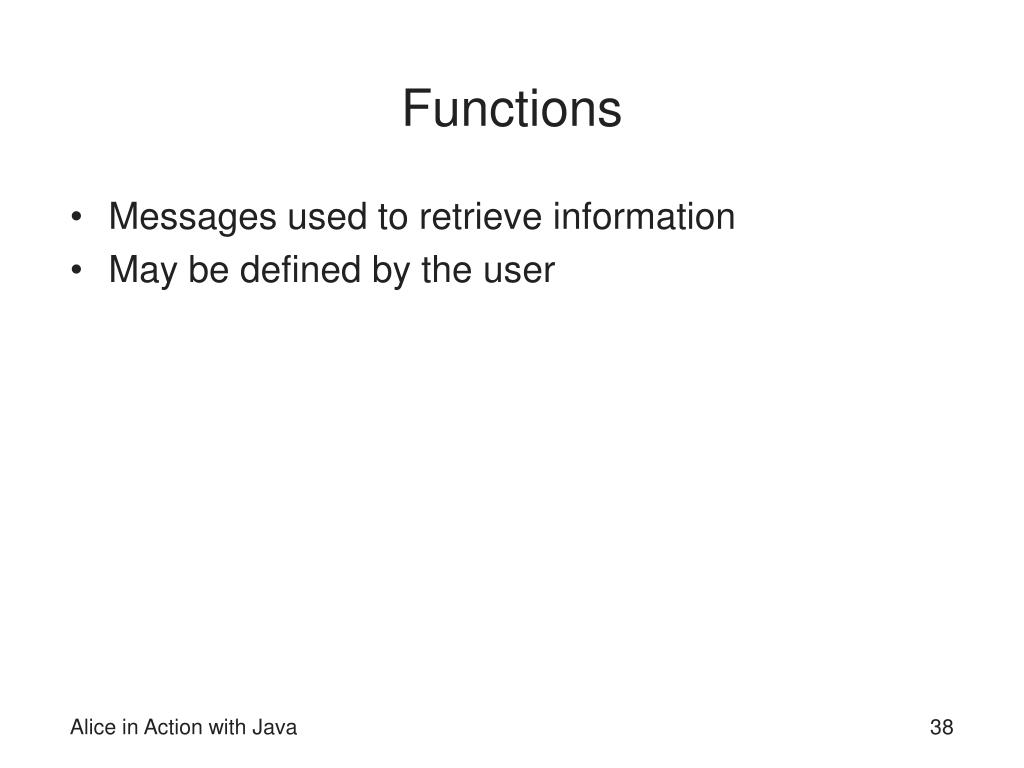 Functions

• Messages used to retrieve information
• May be defined by the user

Alice in Action with Java

38